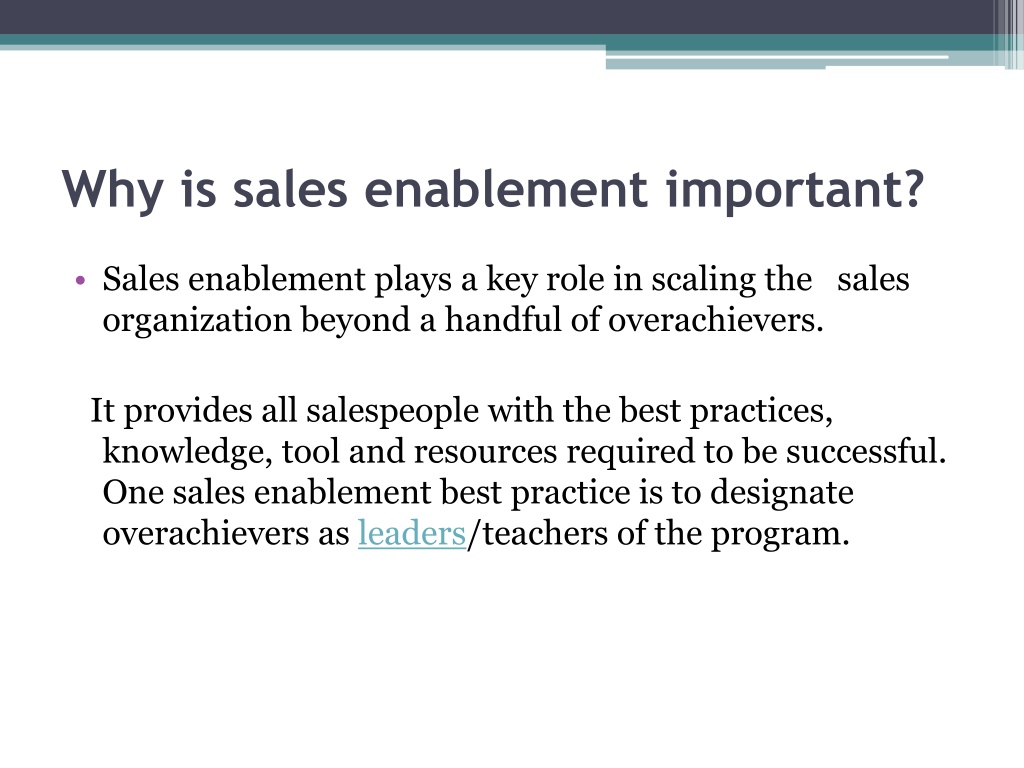 Why is sales enablement important?

• Sales enablement plays a key role in scaling the sales organization beyond a handful of overachievers.

It provides all salespeople with the best practices, knowledge, tool and resources required to be successful. One sales enablement best practice is to designate overachievers as leaders/teachers of the program.